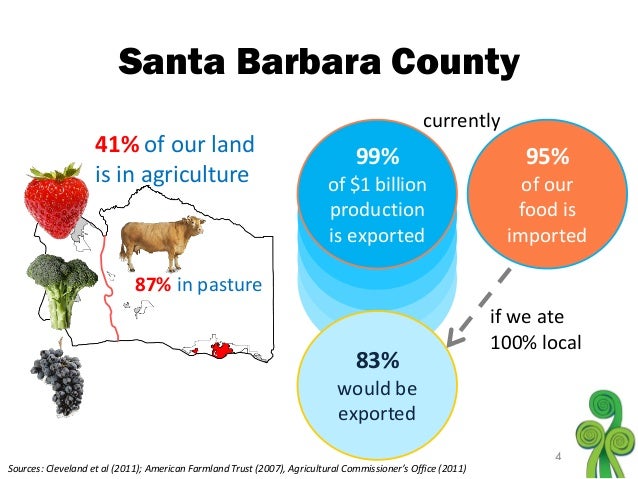 Santa Barbara County

41% of our land is in agriculture

87% in pasture

currently

99% of \$1 billion production is exported

95% of our food is imported

if we ate 100% local

83% would be exported

4

Sources: Cleveland et al (2011); American Farmland Trust (2007), Agricultural Commissioner's Office (2011)